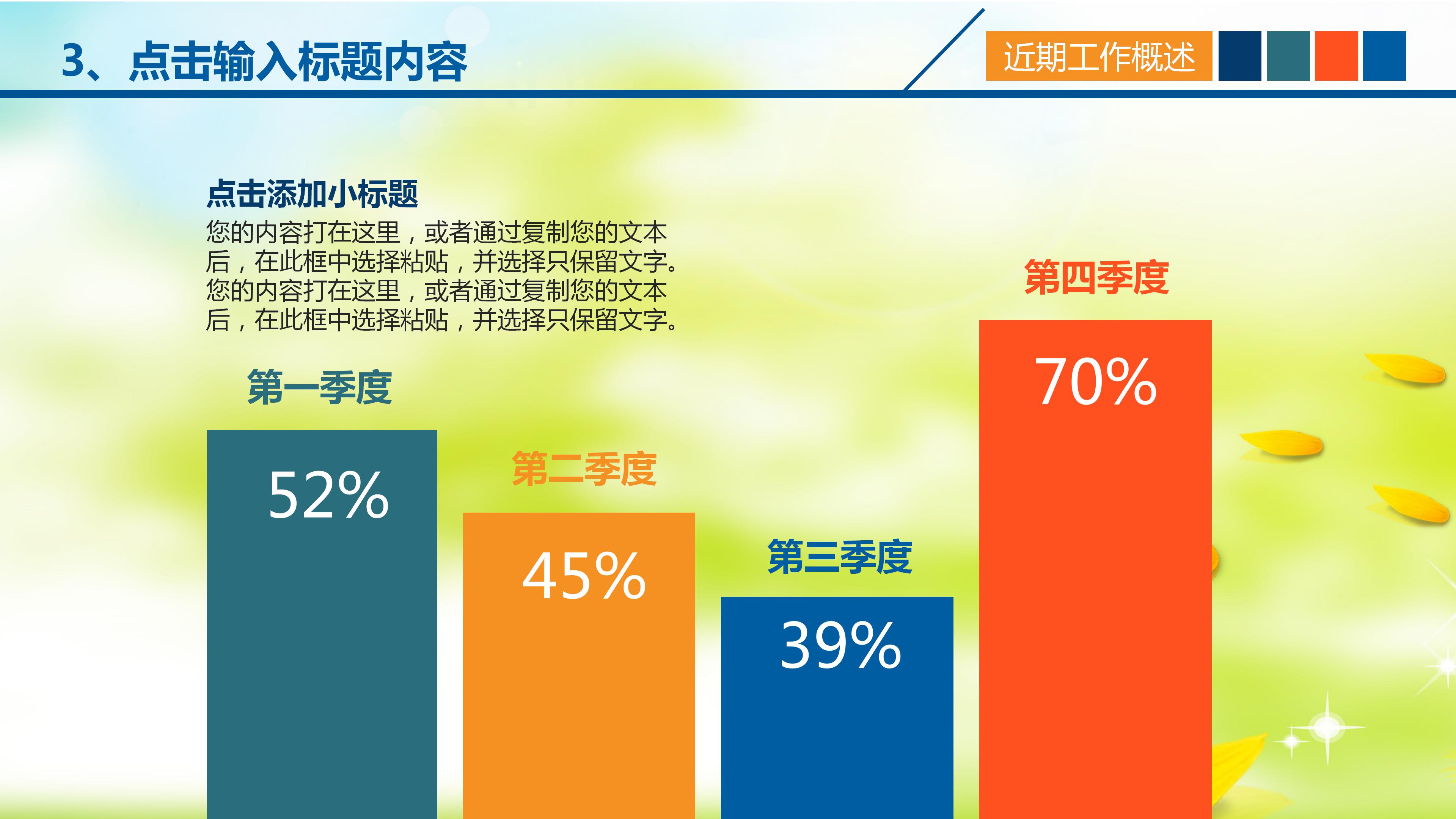 3、点击输入标题内容

近期工作概述

点击添加小标题

您的内容打在这里，或者通过复制您的文本后，在此框中选择粘贴，并选择只保留文字。您的内容打在这里，或者通过复制您的文本后，在此框中选择粘贴，并选择只保留文字。

第一季度
52%

第二季度
45%

第三季度
39%

第四季度
70%